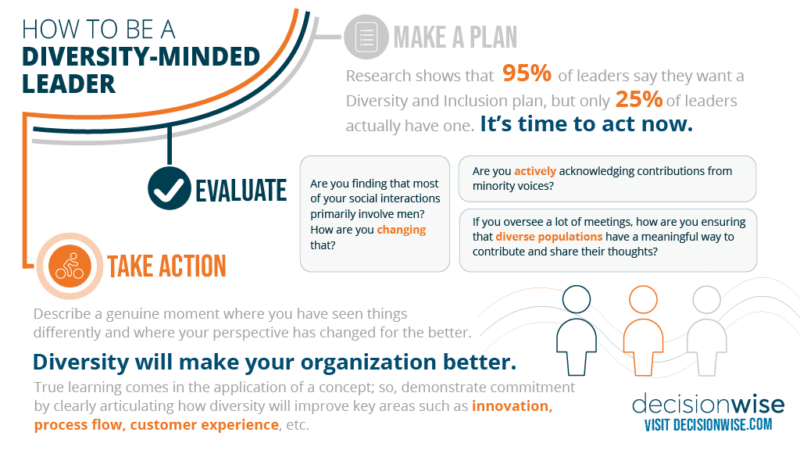 HOW TO BE A DIVERSITY-MINDED LEADER

MAKE A PLAN

Research shows that 95% of leaders say they want a Diversity and Inclusion plan, but only 25% of leaders actually have one. It's time to act now.

EVALUATE

Are you finding that most of your social interactions primarily involve men? How are you changing that?

Are you actively acknowledging contributions from minority voices?

If you oversee a lot of meetings, how are you ensuring that diverse populations have a meaningful way to contribute and share their thoughts?

TAKE ACTION

Describe a genuine moment where you have seen things differently and where your perspective has changed for the better.

Diversity will make your organization better.

True learning comes in the application of a concept; so, demonstrate commitment by clearly articulating how diversity will improve key areas such as innovation, process flow, customer experience, etc.

decisionwise
VISIT DECISIONWISE.COM